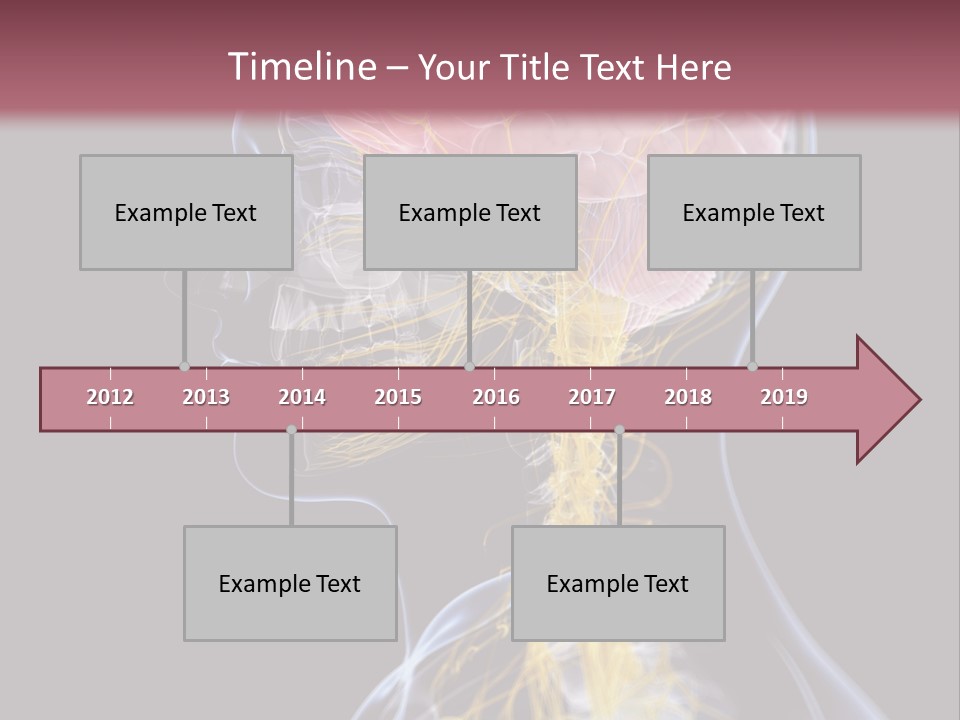 Timeline – Your Title Text Here

Example Text

Example Text

Example Text

2012 2013 2014 2015 2016 2017 2018 2019

Example Text

Example Text